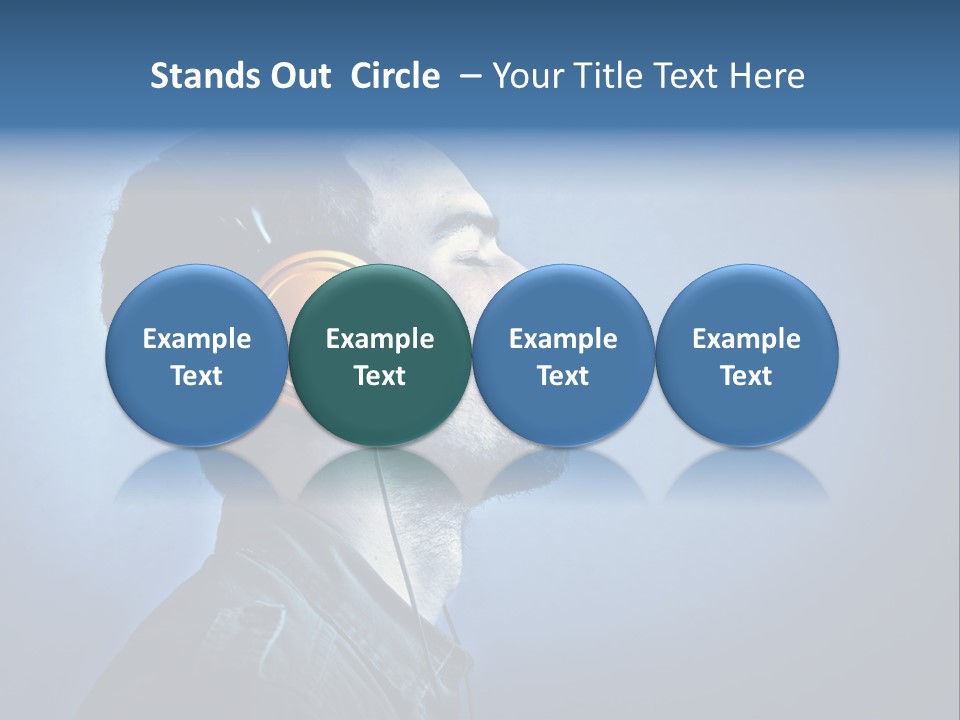 Stands Out Circle – Your Title Text Here

Example Text

Example Text

Example Text

Example Text